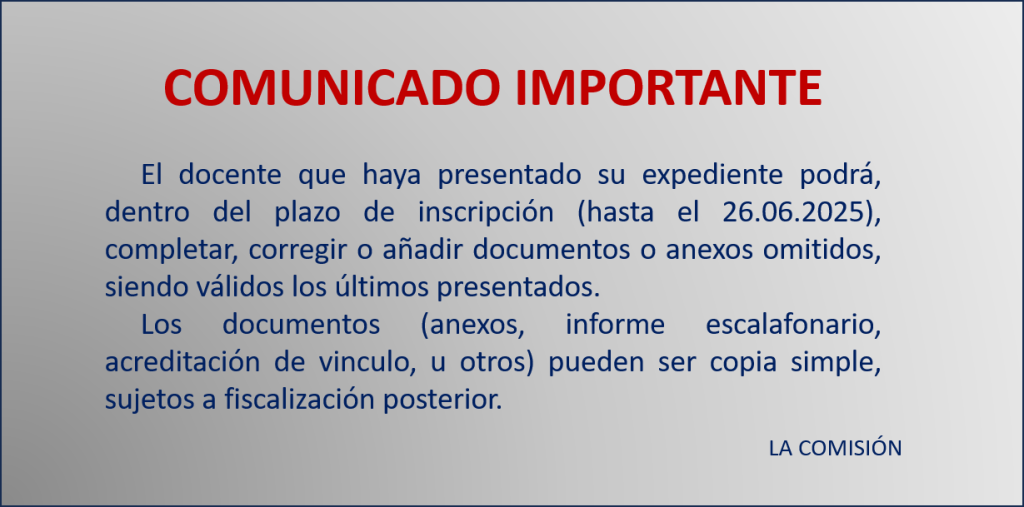 COMUNICADO IMPORTANTE

El docente que haya presentado su expediente podrá, dentro del plazo de inscripción (hasta el 26.06.2025), completar, corregir o añadir documentos o anexos omitidos, siendo válidos los últimos presentados.

Los documentos (anexos, informe escalafonario, acreditación de vinculo, u otros) pueden ser copia simple, sujetos a fiscalización posterior.

LA COMISIÓN